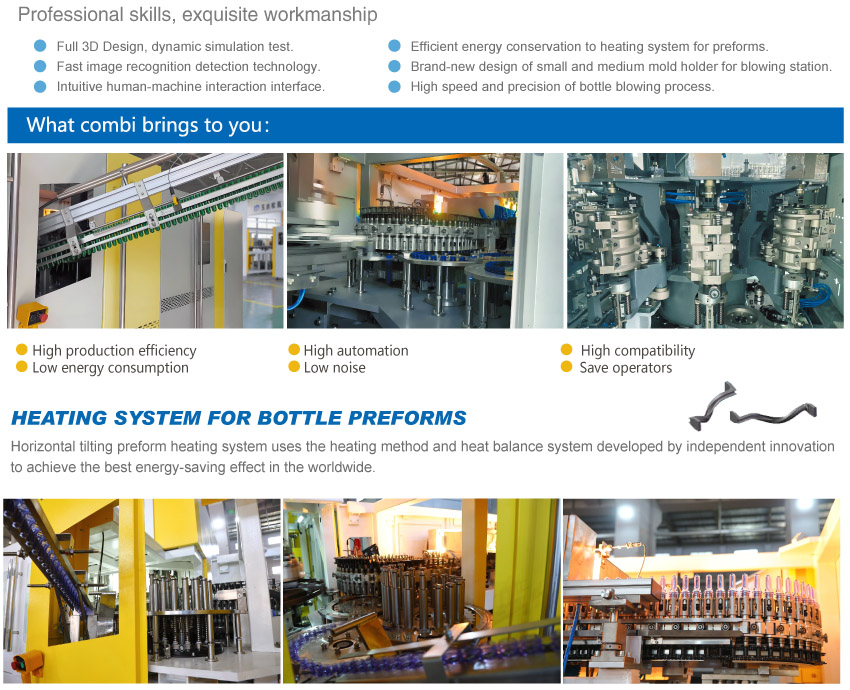 Professional skills, exquisite workmanship

Full 3D Design, dynamic simulation test.
Fast image recognition detection technology.
Intuitive human-machine interaction interface.

Efficient energy conservation to heating system for preforms.
Brand-new design of small and medium mold holder for blowing station.
High speed and precision of bottle blowing process.

What combi brings to you:

High production efficiency
Low energy consumption

High automation
Low noise

High compatibility
Save operators

HEATING SYSTEM FOR BOTTLE PREFORMS

Horizontal tilting preform heating system uses the heating method and heat balance system developed by independent innovation to achieve the best energy-saving effect in the worldwide.